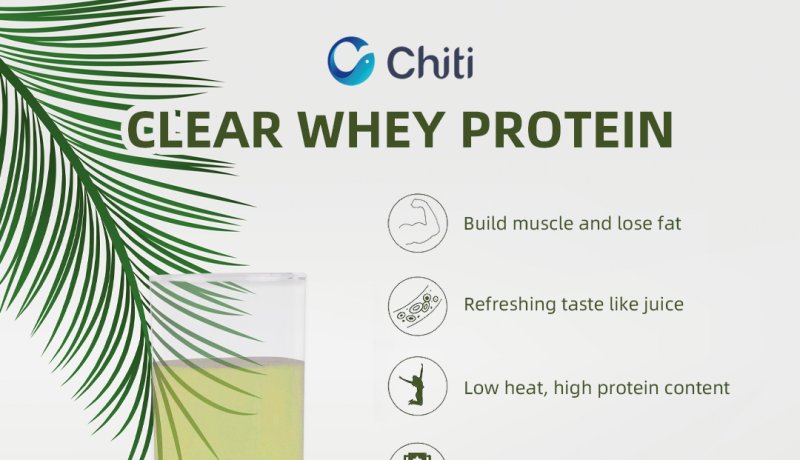 Chiti

CLEAR WHEY PROTEIN

Build muscle and lose fat

Refreshing taste like juice

Low heat, high protein content